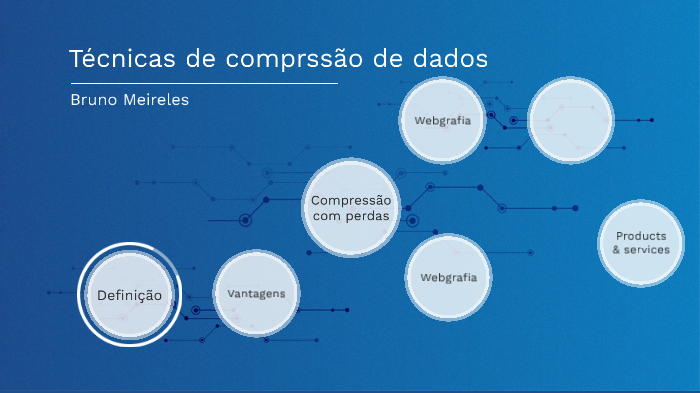 Técnicas de comprssão de dados

Bruno Meireles

Webgrafia

Compressão com perdas

Products & services

Webgrafia

Definição

Vantagens